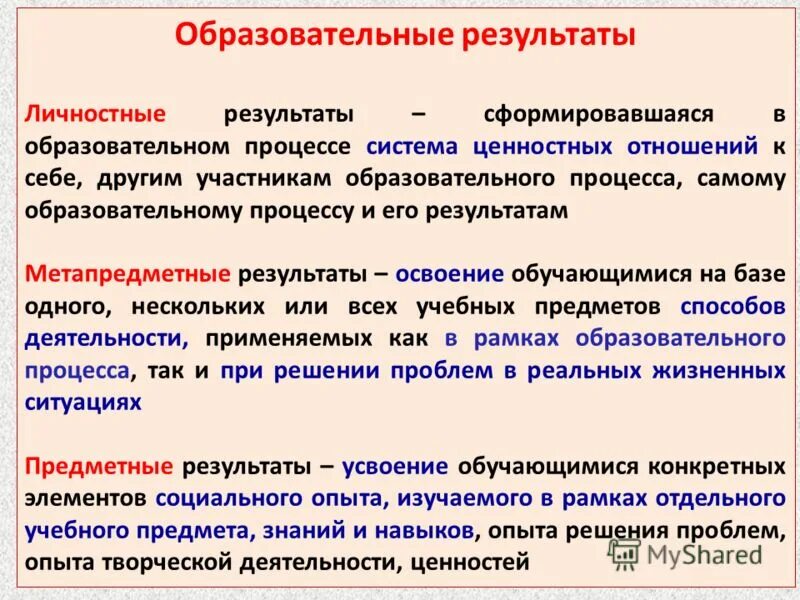 Образовательные результаты

Личностные результаты – сформировавшаяся в образовательном процессе система ценностных отношений к себе, другим участникам образовательного процесса, самому образовательному процессу и его результатам

Метапредметные результаты – освоение обучающимися на базе одного, нескольких или всех учебных предметов способов деятельности, применяемых как в рамках образовательного процесса, так и при решении проблем в реальных жизненных ситуациях

Предметные результаты – усвоение обучающимися конкретных элементов социального опыта, изучаемого в рамках отдельного учебного предмета, знаний и навыков, опыта решения проблем, опыта творческой деятельности, ценностей

MyShared